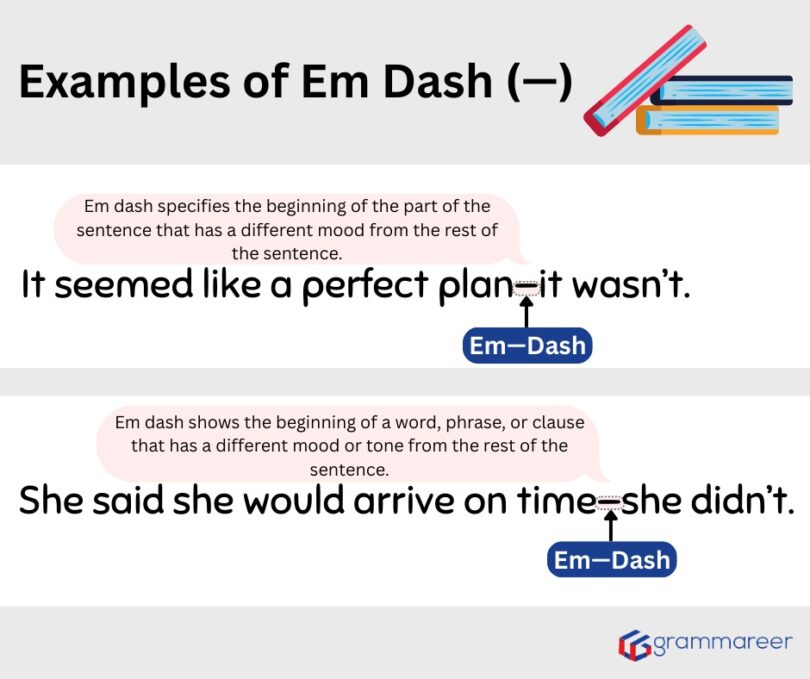 Examples of Em Dash (—)

Em dash specifies the beginning of the part of the sentence that has a different mood from the rest of the sentence.

It seemed like a perfect plan—it wasn't.

Em—Dash

Em dash shows the beginning of a word, phrase, or clause that has a different mood or tone from the rest of the sentence.

She said she would arrive on time—she didn't.

Em—Dash

grammareer